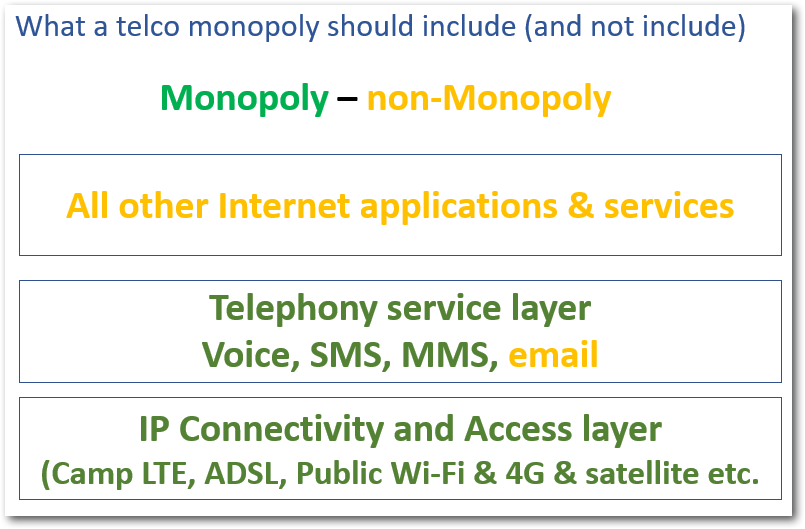 What a telco monopoly should include (and not include)

Monopoly – non-Monopoly

All other Internet applications & services

Telephony service layer
Voice, SMS, MMS, email

IP Connectivity and Access layer
(Camp LTE, ADSL, Public Wi-Fi & 4G & satellite etc.